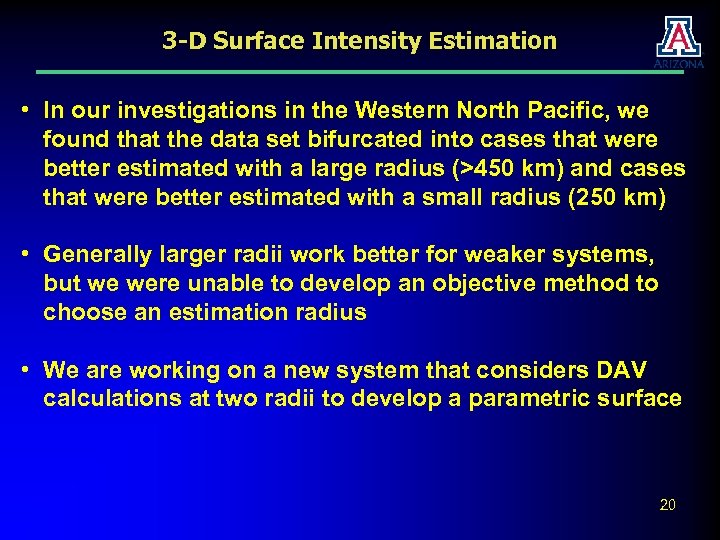 3-D Surface Intensity Estimation

A
ARIZONA

• In our investigations in the Western North Pacific, we found that the data set bifurcated into cases that were better estimated with a large radius (>450 km) and cases that were better estimated with a small radius (250 km)

• Generally larger radii work better for weaker systems, but we were unable to develop an objective method to choose an estimation radius

• We are working on a new system that considers DAV calculations at two radii to develop a parametric surface

20